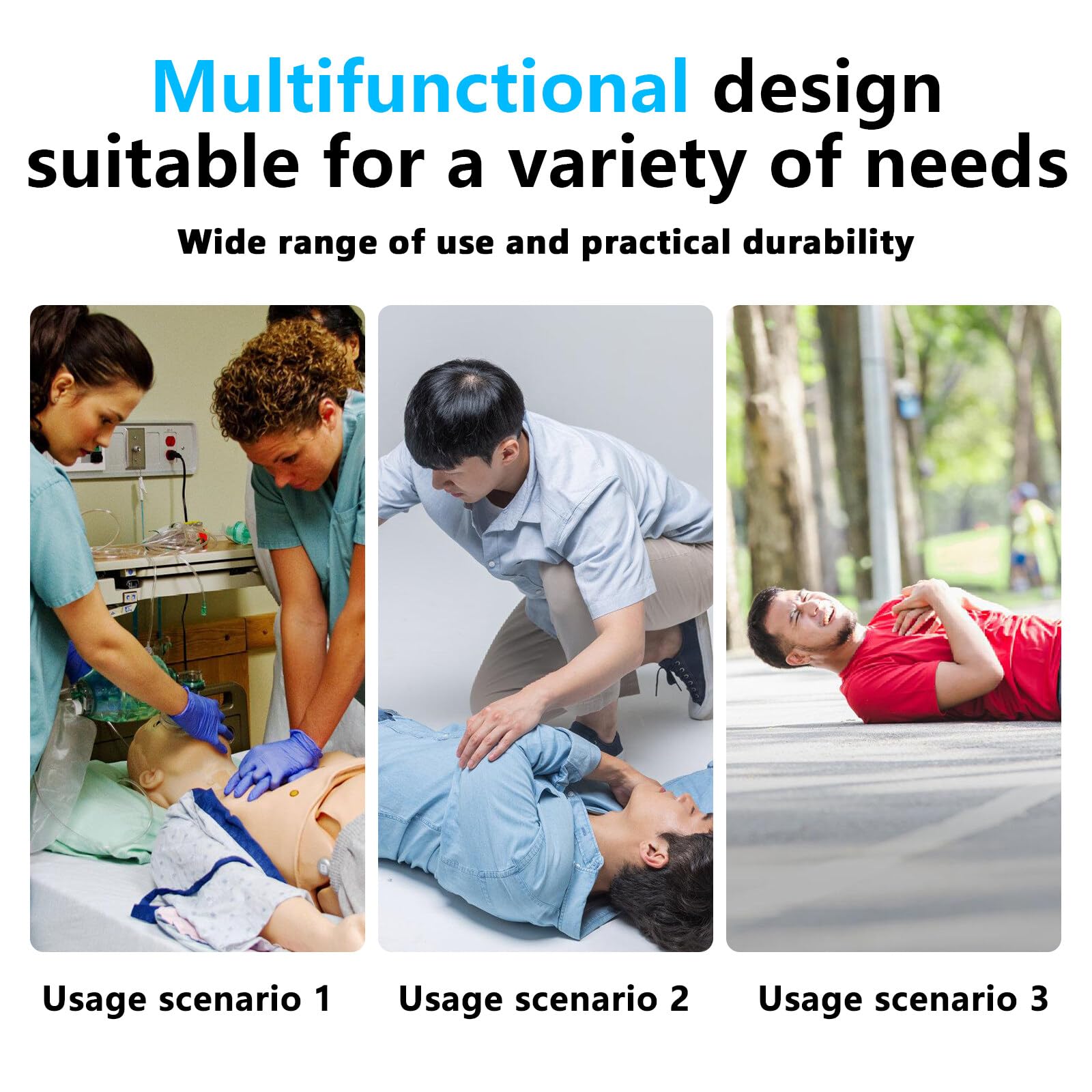 Multifunctional design suitable for a variety of needs

Wide range of use and practical durability

Usage scenario 1

Usage scenario 2

Usage scenario 3